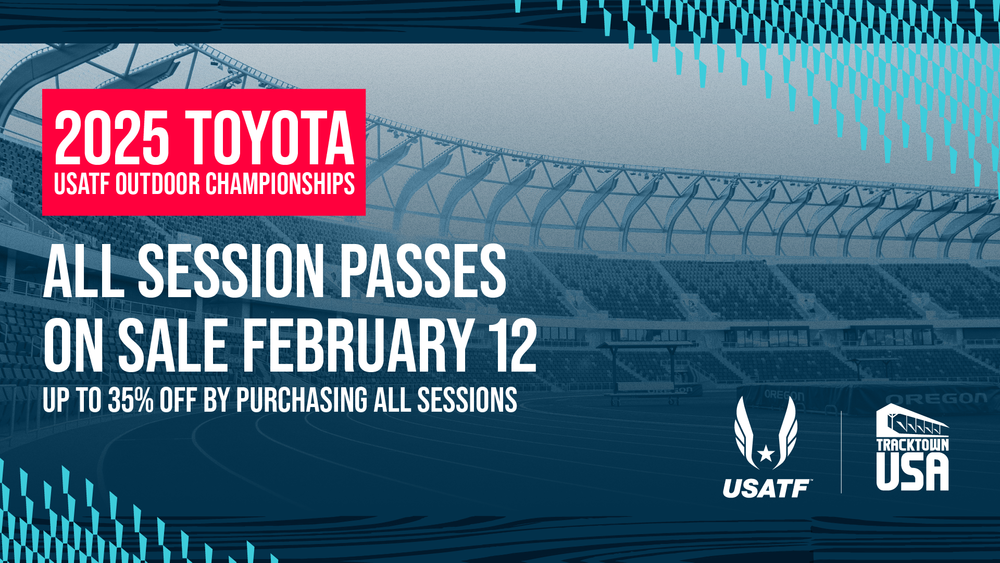 2025 TOYOTA
USATF OUTDOOR CHAMPIONSHIPS

ALL SESSION PASSES ON SALE FEBRUARY 12

UP TO 35% OFF BY PURCHASING ALL SESSIONS

OREGON

OREGON

USATF

TRACKTOWN USA